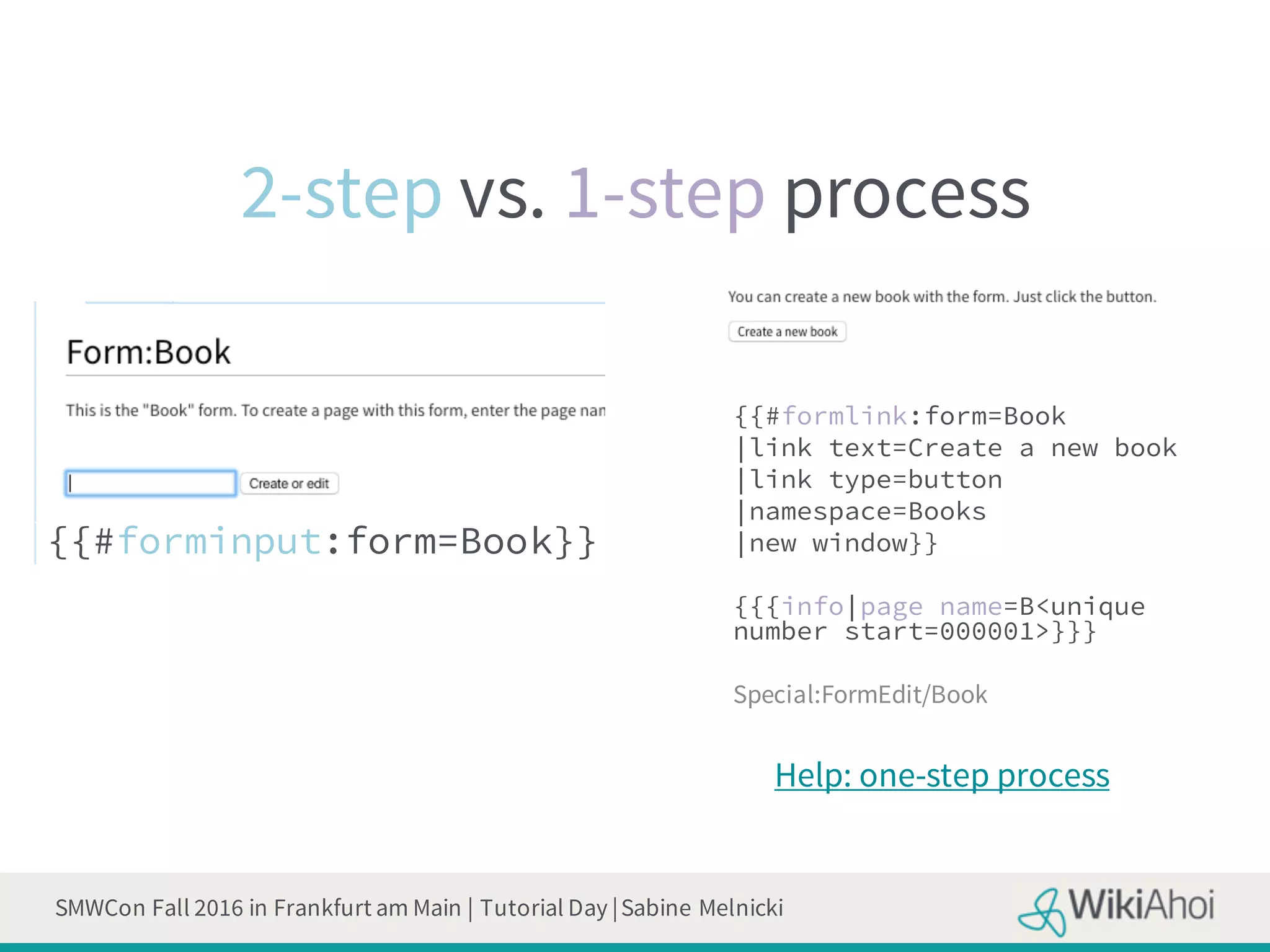 2-step vs. 1-step process

Form:Book

This is the "Book" form. To create a page with this form, enter the page nan

Create or edit

{{#forminput:form=Book}}

You can create a new book with the form. Just click the button.

Create a new book

{{#formlink:form=Book
|link text=Create a new book
|link type=button
|namespace=Books
|new window}}

{{{info|page name=B<unique number start=000001>}}}

Special:FormEdit/Book

Help: one-step process

SMWCon Fall 2016 in Frankfurt am Main | Tutorial Day | Sabine Melnicki

WikiAhoi